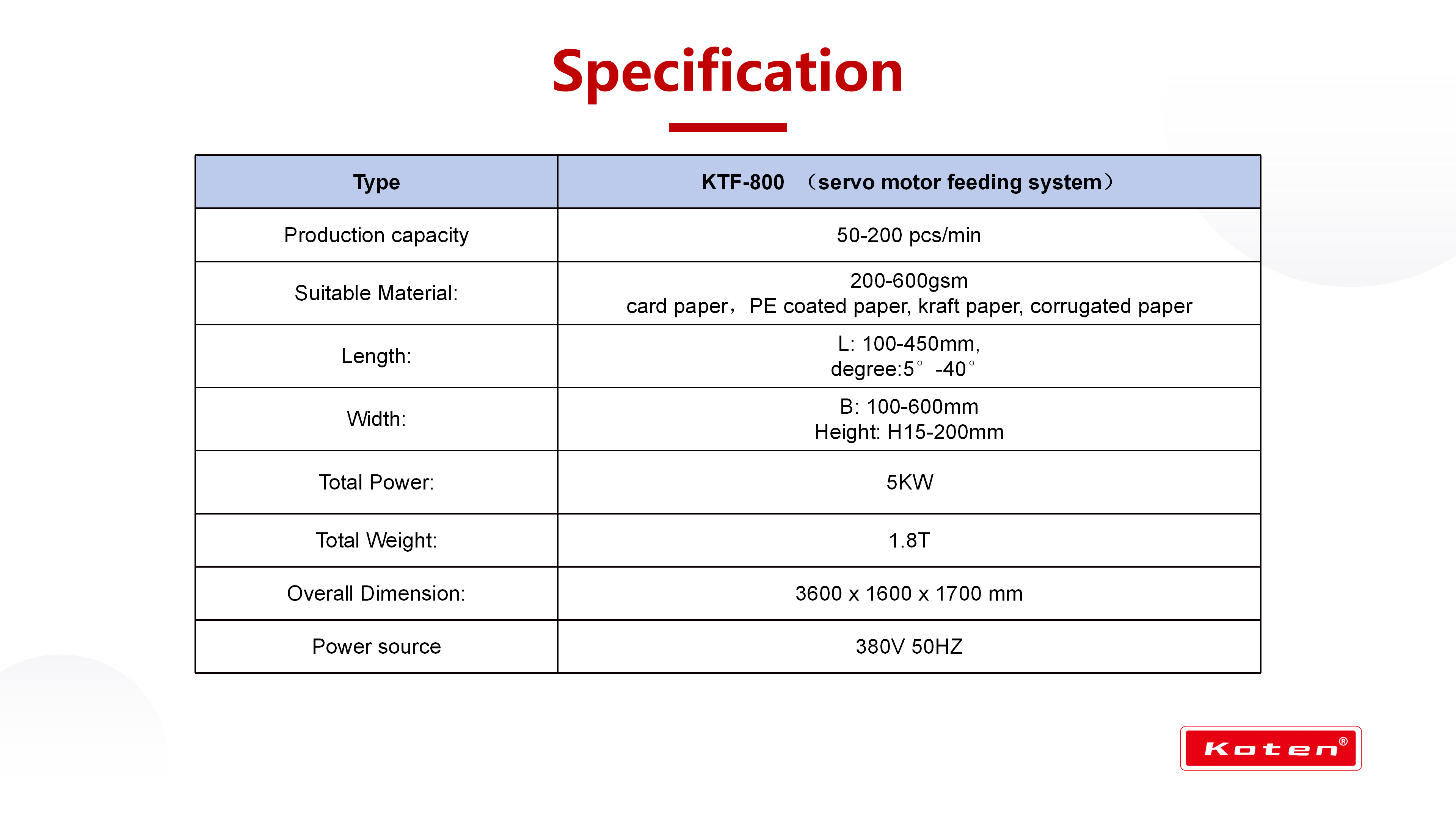 Specification

| Type | KTF-800 （servo motor feeding system） |
|---|---|
| Production capacity | 50-200 pcs/min |
| Suitable Material: | 200-600gsm card paper，PE coated paper, kraft paper, corrugated paper |
| Length: | L: 100-450mm, degree:5° -40° |
| Width: | B: 100-600mm Height: H15-200mm |
| Total Power: | 5KW |
| Total Weight: | 1.8T |
| Overall Dimension: | 3600 x 1600 x 1700 mm |
| Power source | 380V 50HZ |

Koten®